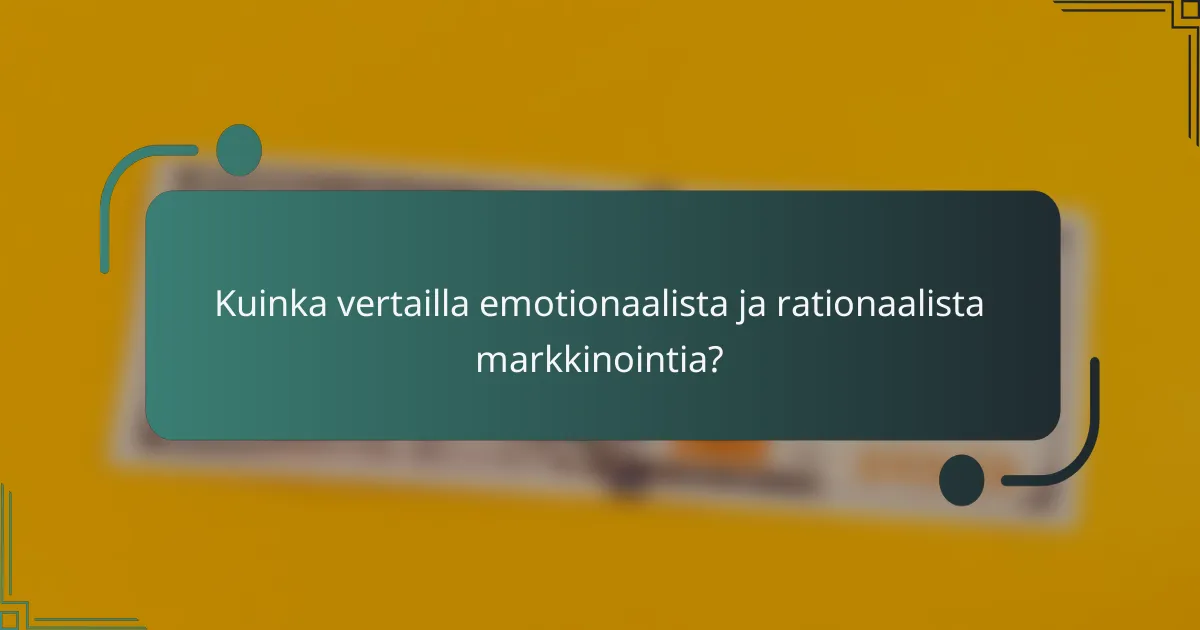 Kuinka vertailla emotionaalista ja rationaalista markkinointia?